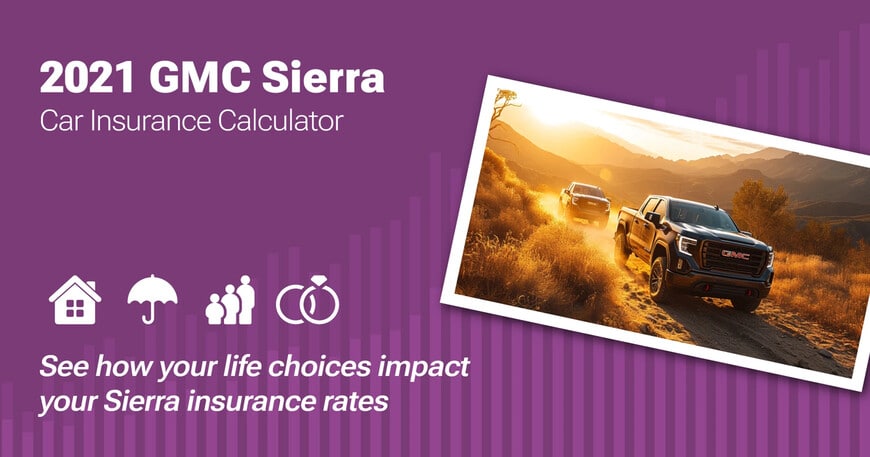 2021 GMC Sierra
Car Insurance Calculator

GMC

See how your life choices impact your Sierra insurance rates